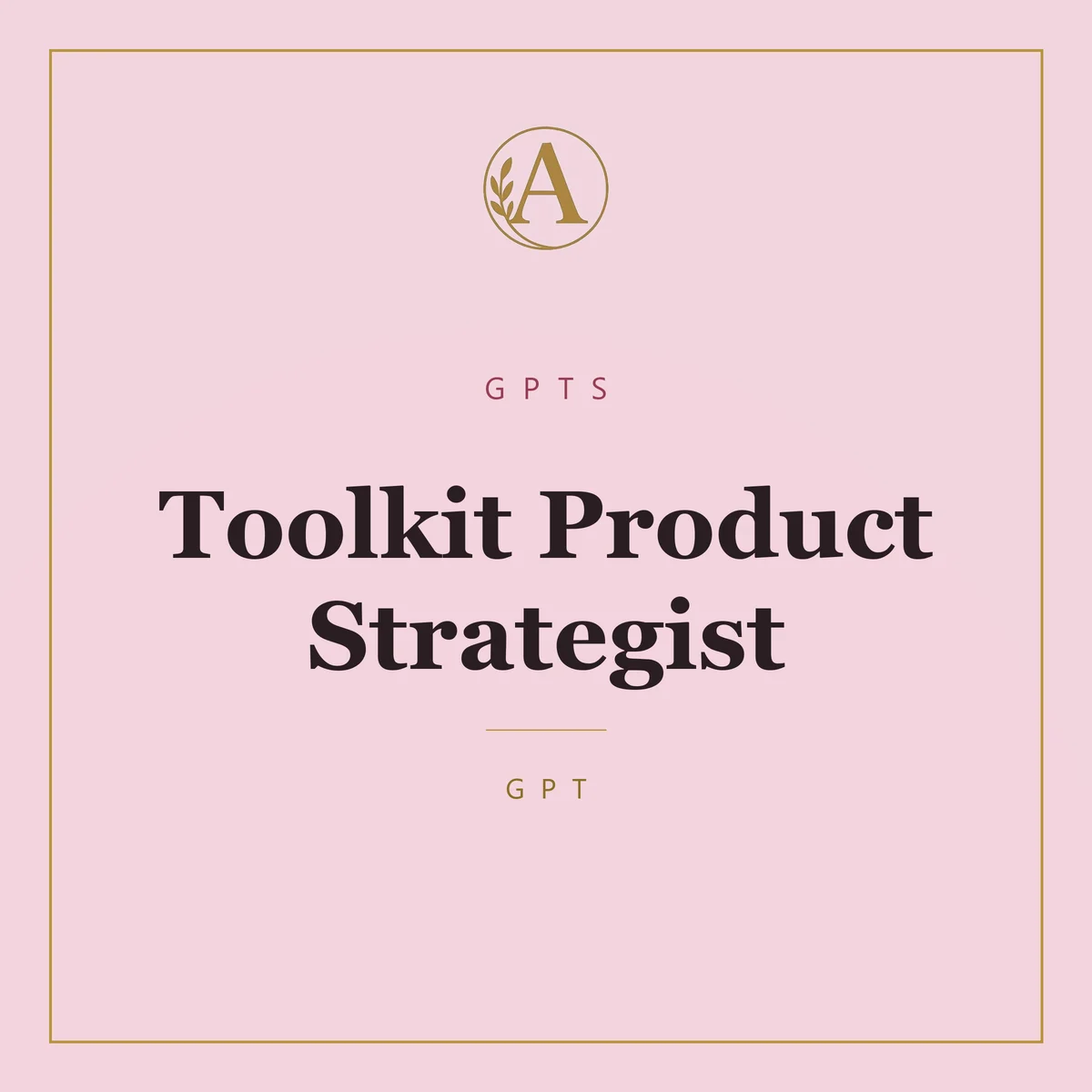 A

GPTS

Toolkit Product Strategist

GPT